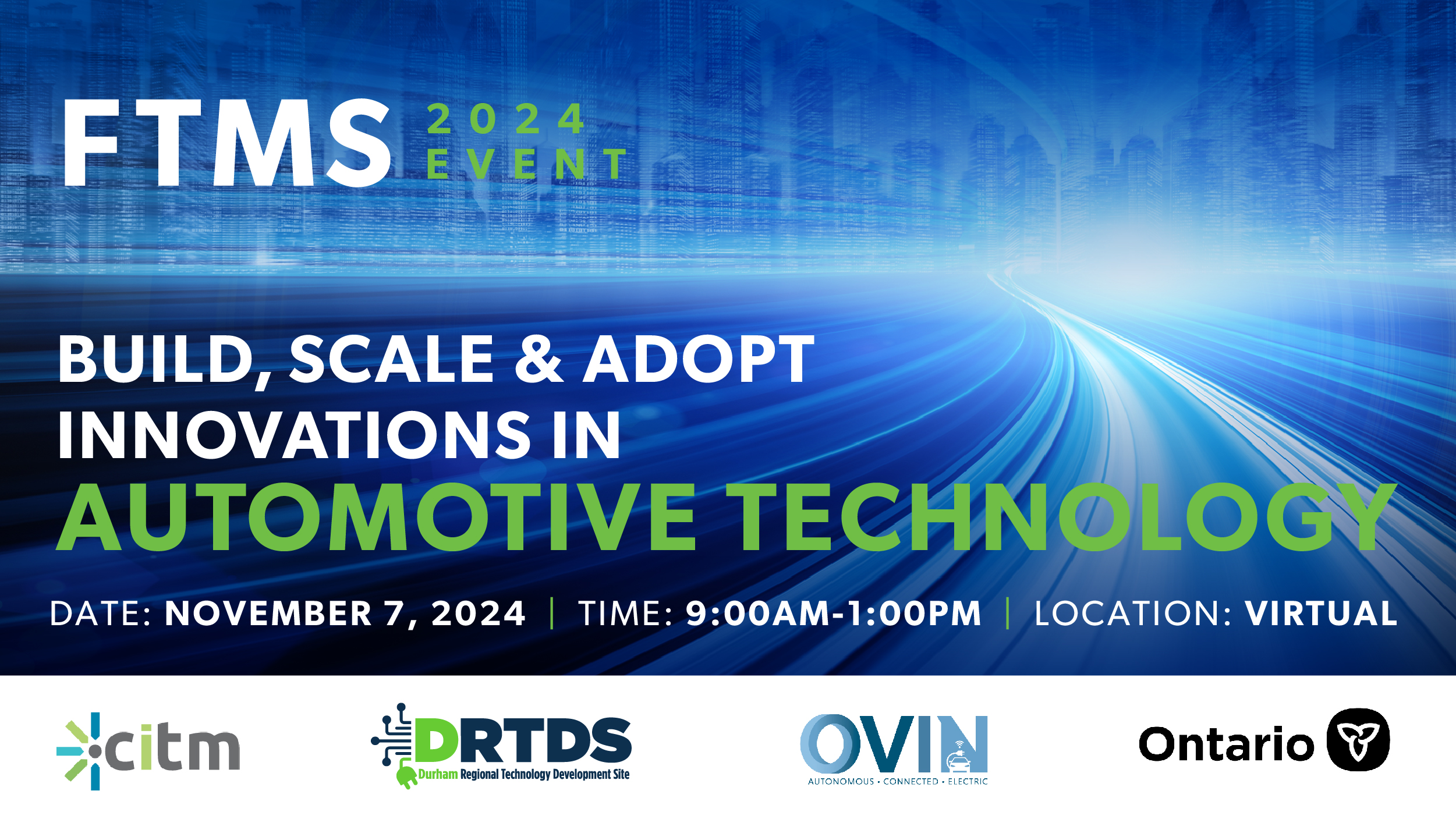 FTMS 2024 EVENT

BUILD, SCALE & ADOPT INNOVATIONS IN AUTOMOTIVE TECHNOLOGY

DATE: NOVEMBER 7, 2024 | TIME: 9:00AM-1:00PM | LOCATION: VIRTUAL

citm

DRTDS
Durham Regional Technology Development Site

OVIN
AUTONOMOUS • CONNECTED • ELECTRIC

Ontario